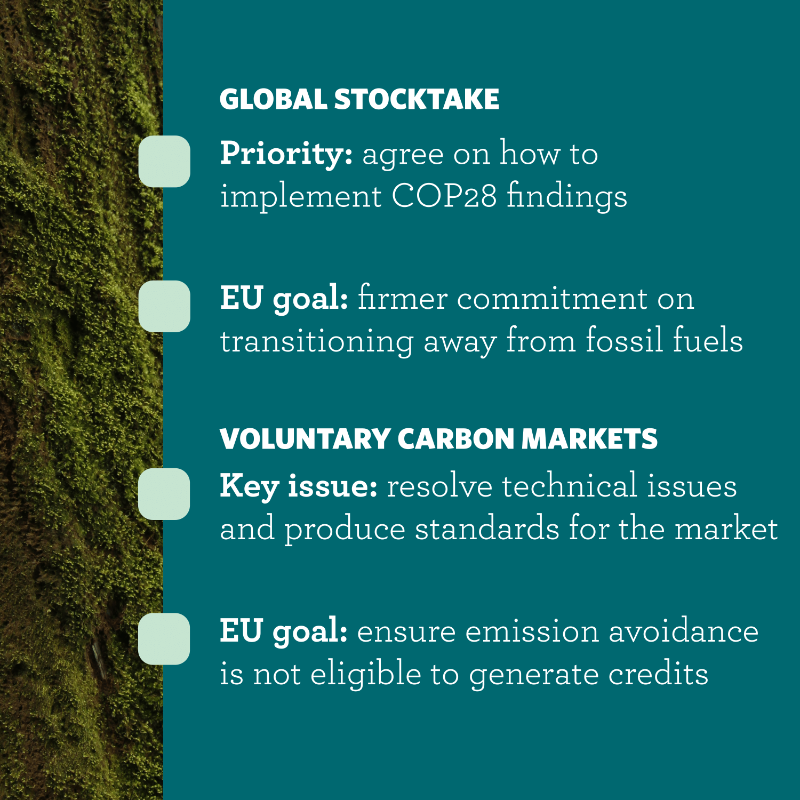 GLOBAL STOCKTAKE

Priority: agree on how to implement COP28 findings

EU goal: firmer commitment on transitioning away from fossil fuels

VOLUNTARY CARBON MARKETS

Key issue: resolve technical issues and produce standards for the market

EU goal: ensure emission avoidance is not eligible to generate credits